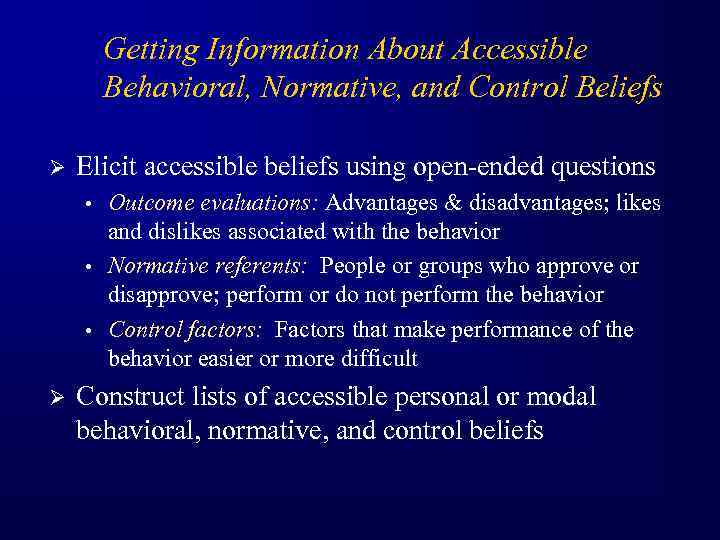 Getting Information About Accessible Behavioral, Normative, and Control Beliefs

➢ Elicit accessible beliefs using open-ended questions

• Outcome evaluations: Advantages & disadvantages; likes and dislikes associated with the behavior

• Normative referents: People or groups who approve or disapprove; perform or do not perform the behavior

• Control factors: Factors that make performance of the behavior easier or more difficult

➢ Construct lists of accessible personal or modal behavioral, normative, and control beliefs